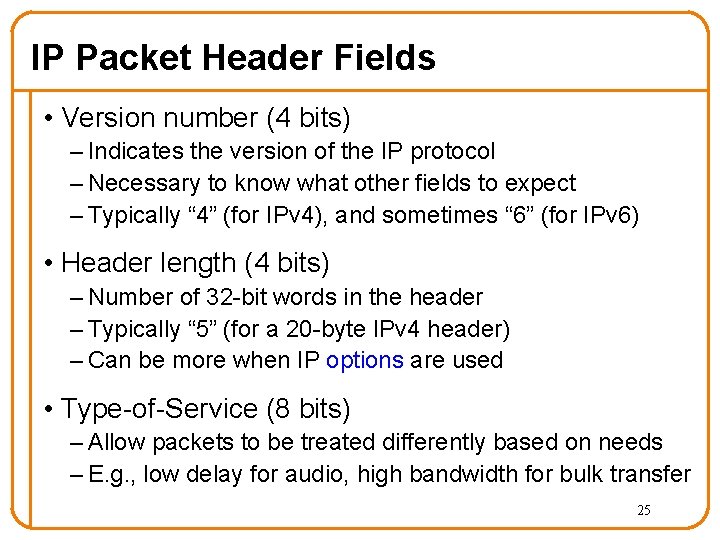 IP Packet Header Fields

• Version number (4 bits)
– Indicates the version of the IP protocol
– Necessary to know what other fields to expect
– Typically “4” (for IPv4), and sometimes “6” (for IPv6)

• Header length (4 bits)
– Number of 32-bit words in the header
– Typically “5” (for a 20-byte IPv4 header)
– Can be more when IP options are used

• Type-of-Service (8 bits)
– Allow packets to be treated differently based on needs
– E.g., low delay for audio, high bandwidth for bulk transfer

25